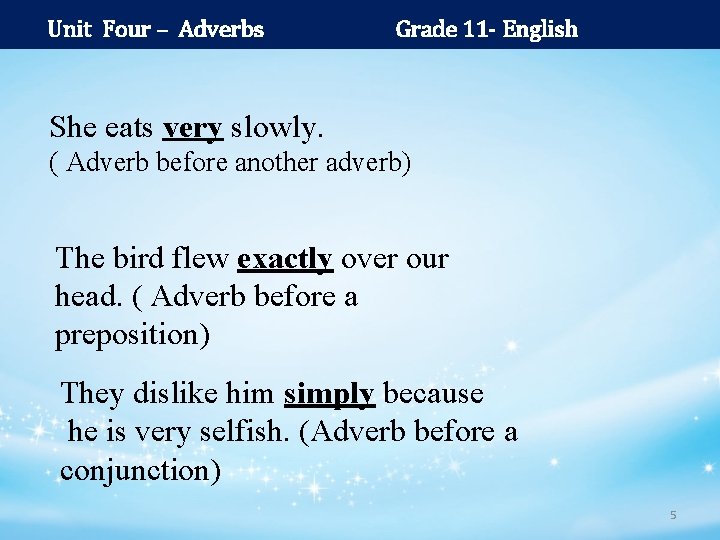 Unit Four – Adverbs Grade 11- English

She eats very slowly.
( Adverb before another adverb)

The bird flew exactly over our head. ( Adverb before a preposition)

They dislike him simply because he is very selfish. (Adverb before a conjunction)

5